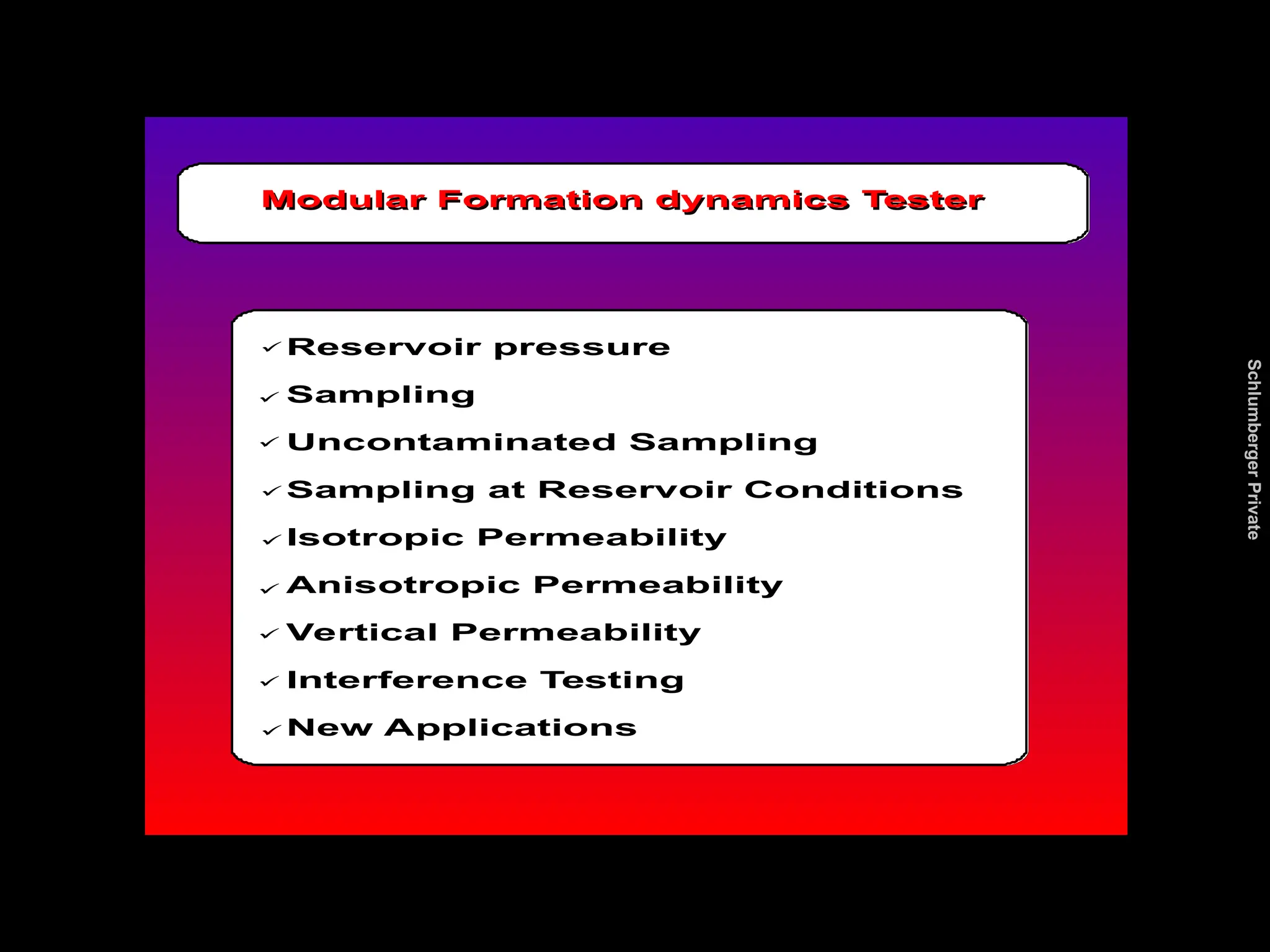 Modular Formation dynamics Tester

✓ Reservoir pressure
✓ Sampling
✓ Uncontaminated Sampling
✓ Sampling at Reservoir Conditions
✓ Isotropic Permeability
✓ Anisotropic Permeability
✓ Vertical Permeability
✓ Interference Testing
✓ New Applications

Schlumberger Private